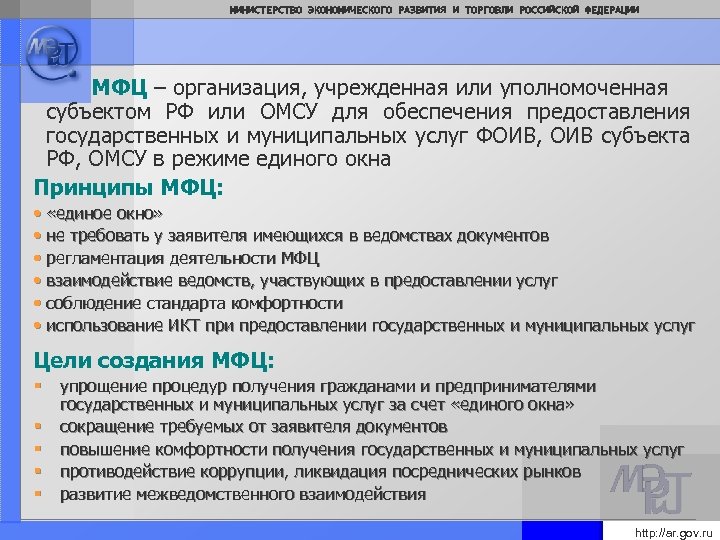 МИНИСТЕРСТВО ЭКОНОМИЧЕСКОГО РАЗВИТИЯ И ТОРГОВЛИ РОССИЙСКОЙ ФЕДЕРАЦИИ

МЭРТ

МФЦ – организация, учрежденная или уполномоченная субъектом РФ или ОМСУ для обеспечения предоставления государственных и муниципальных услуг ФОИВ, ОИВ субъекта РФ, ОМСУ в режиме единого окна

Принципы МФЦ:
• «единое окно»
• не требовать у заявителя имеющихся в ведомствах документов
• регламентация деятельности МФЦ
• взаимодействие ведомств, участвующих в предоставлении услуг
• соблюдение стандарта комфортности
• использование ИКТ при предоставлении государственных и муниципальных услуг

Цели создания МФЦ:
▪ упрощение процедур получения гражданами и предпринимателями государственных и муниципальных услуг за счет «единого окна»
▪ сокращение требуемых от заявителя документов
▪ повышение комфортности получения государственных и муниципальных услуг
▪ противодействие коррупции, ликвидация посреднических рынков
▪ развитие межведомственного взаимодействия

МЭРТ

http://ar.gov.ru